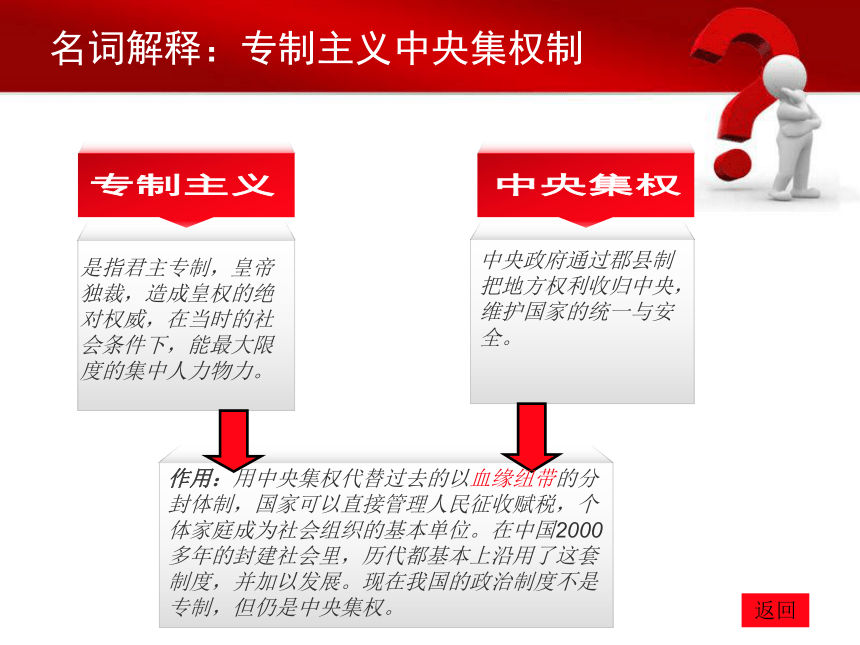 名词解释：专制主义中央集权制

专制主义

是指君主专制，皇帝独裁，造成皇权的绝对权威，在当时的社会条件下，能最大限度的集中人力物力。

中央集权

中央政府通过郡县制把地方权利收归中央，维护国家的统一与安全。

作用：用中央集权代替过去的以血缘纽带的分封体制，国家可以直接管理人民征收赋税，个体家庭成为社会组织的基本单位。在中国2000多年的封建社会里，历代都基本上沿用了这套制度，并加以发展。现在我国的政治制度不是专制，但仍是中央集权。

返回